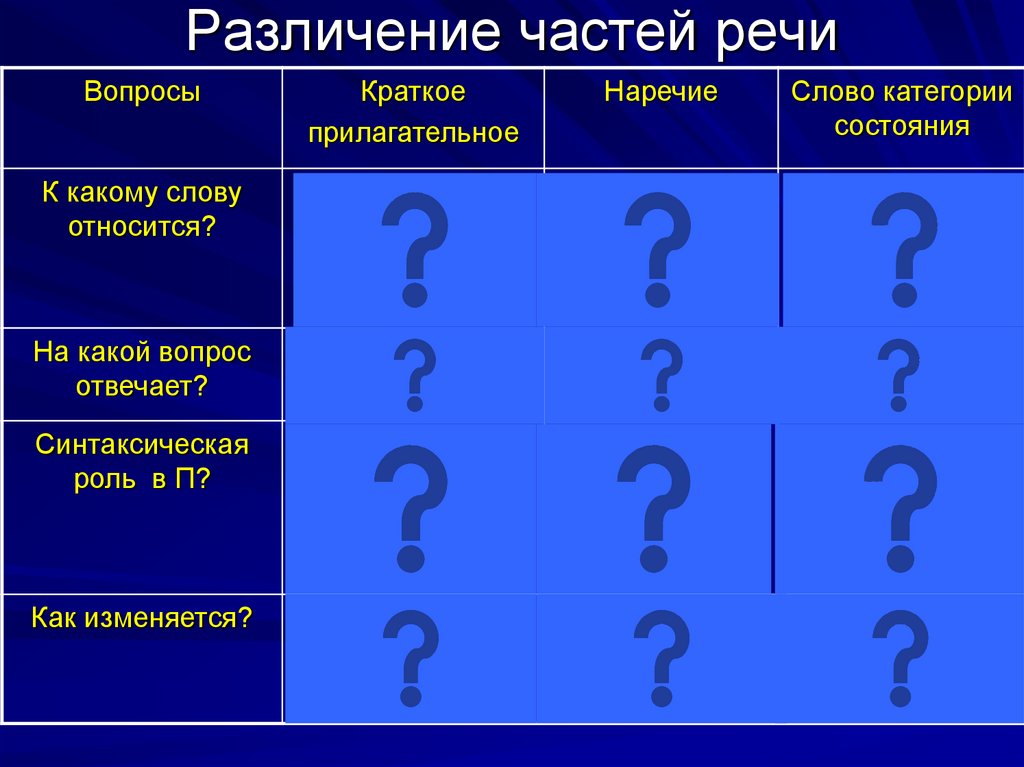 Различение частей речи

| Вопросы | Краткое прилагательное | Наречие | Слово категории состояния |
|---|---|---|---|
| К какому слову относится? | ? | ? | ? |
| На какой вопрос отвечает? | ? | ? | ? |
| Синтаксическая роль в П? | ? | ? | ? |
| Как изменяется? | ? | ? | ? |